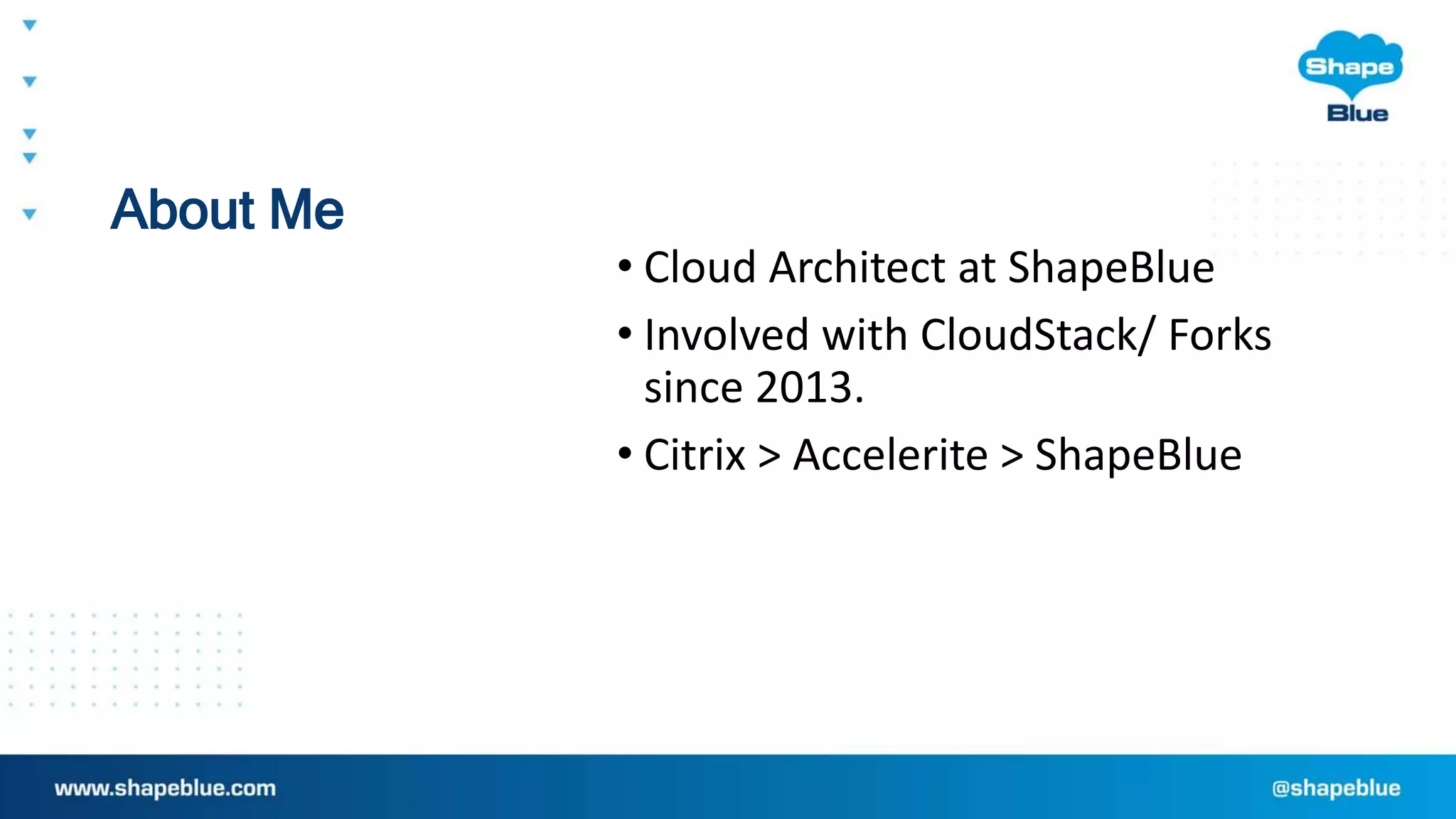 Shape
Blue

About Me

• Cloud Architect at ShapeBlue
• Involved with CloudStack/ Forks since 2013.
• Citrix > Accelerite > ShapeBlue

www.shapeblue.com
@shapeblue